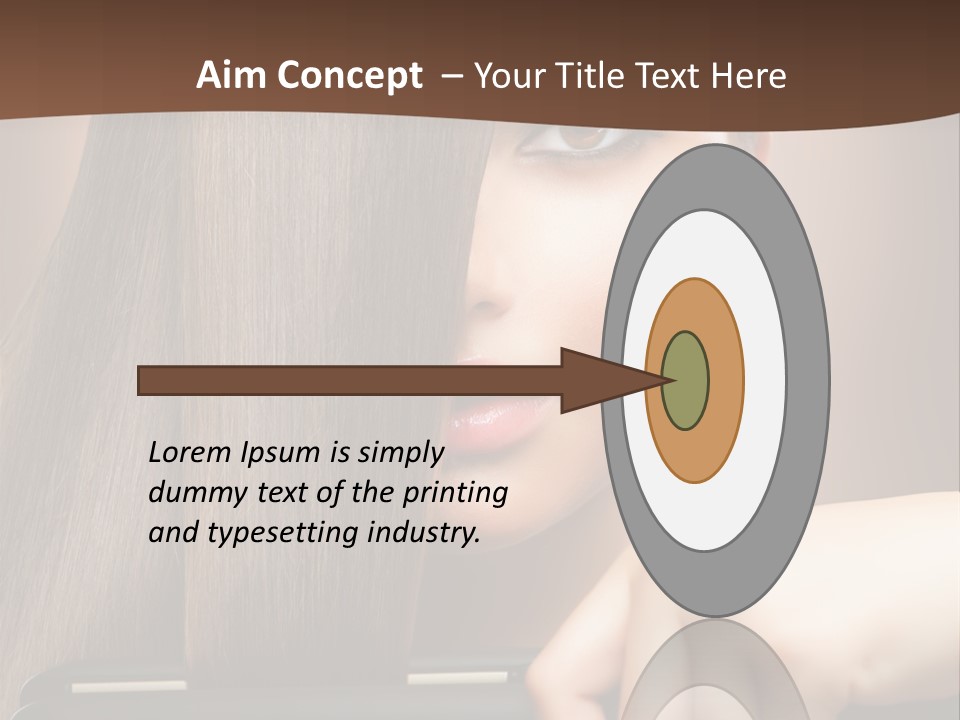 Aim Concept – Your Title Text Here

Lorem Ipsum is simply dummy text of the printing and typesetting industry.